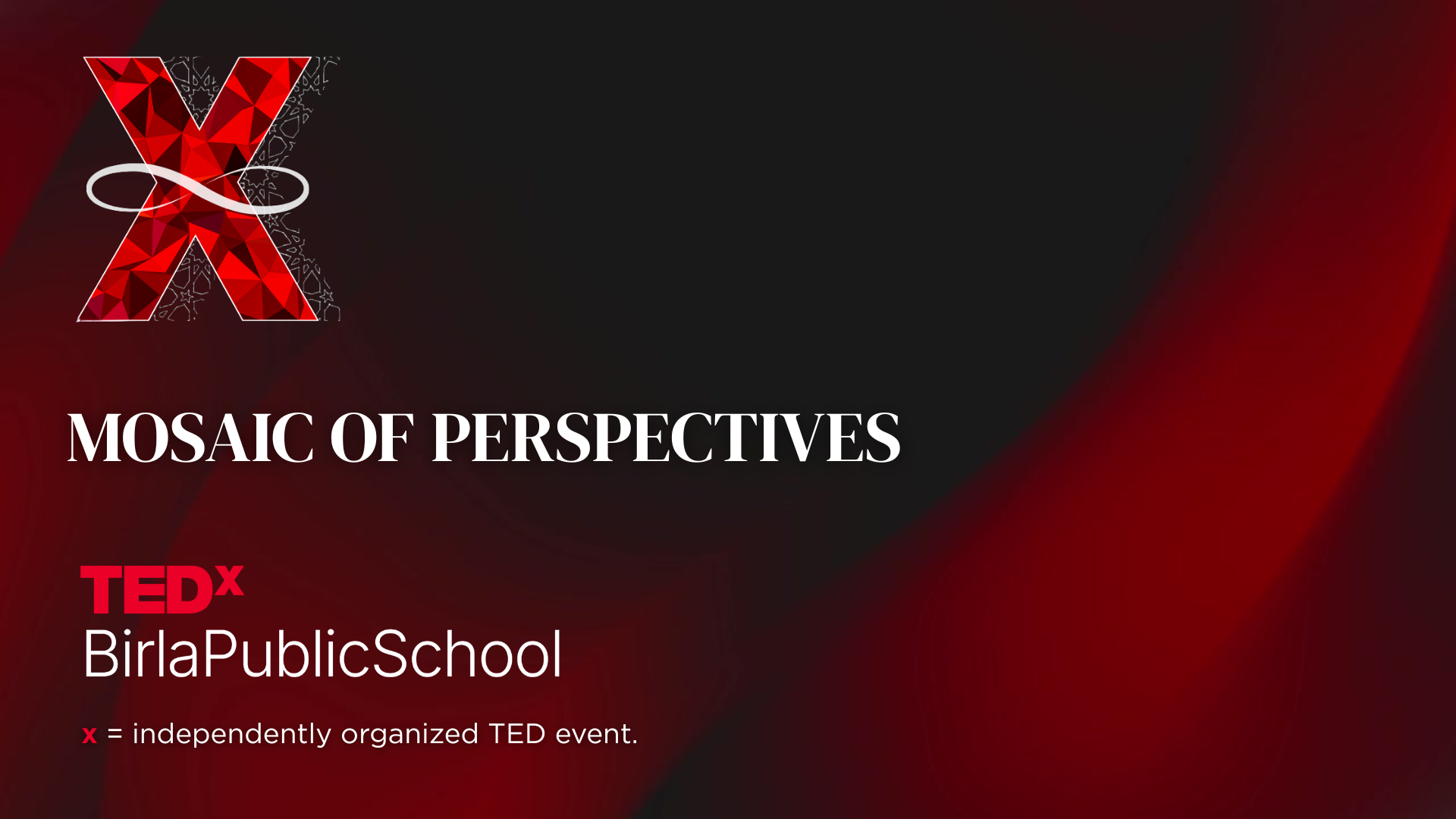 MOSAIC OF PERSPECTIVES

TEDx
BirlaPublicSchool

x = independently organized TED event.